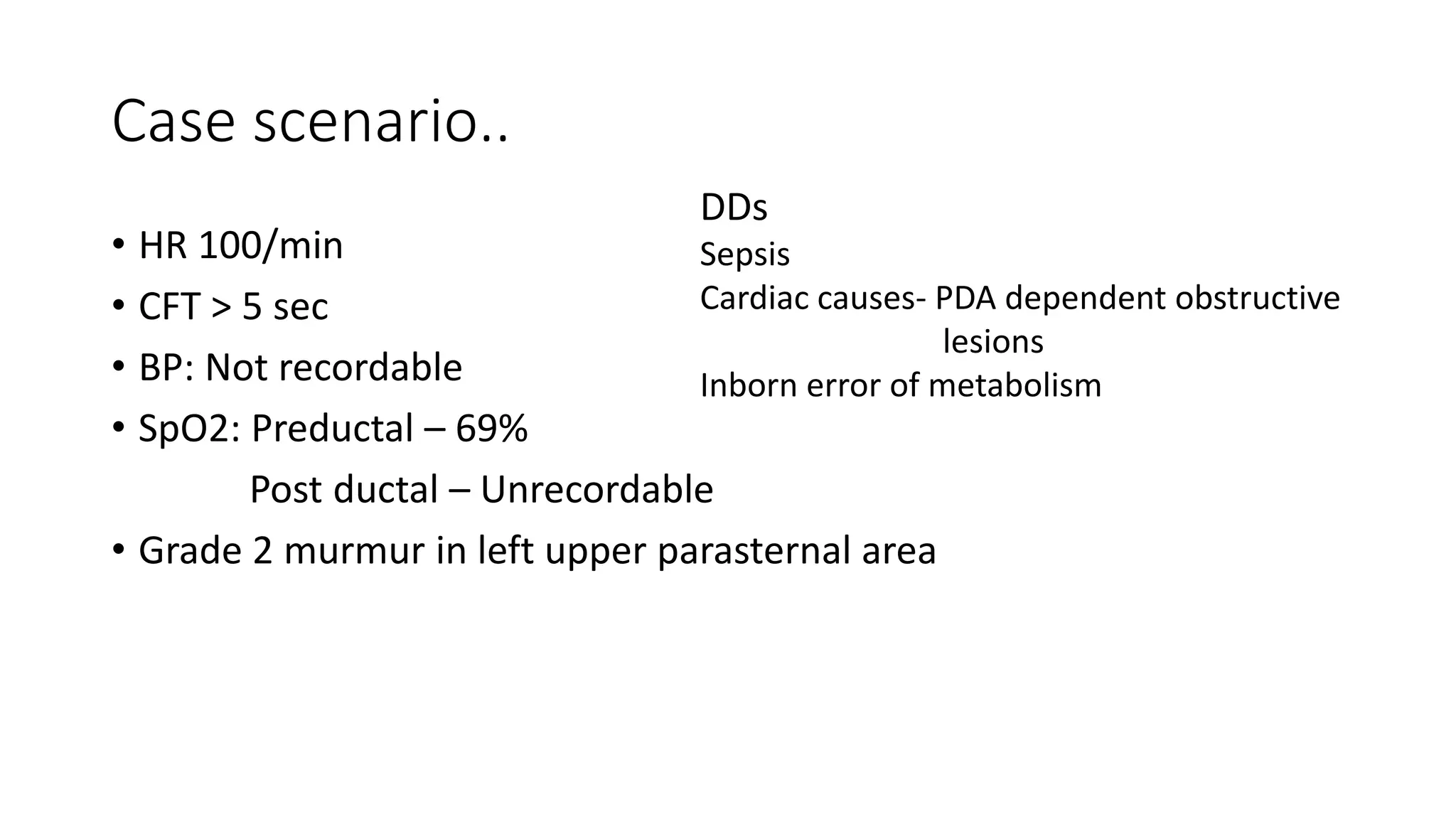 Case scenario..

• HR 100/min
• CFT > 5 sec
• BP: Not recordable
• SpO2: Preductal – 69%
Post ductal – Unrecordable
• Grade 2 murmur in left upper parasternal area

DDs
Sepsis
Cardiac causes- PDA dependent obstructive lesions
Inborn error of metabolism